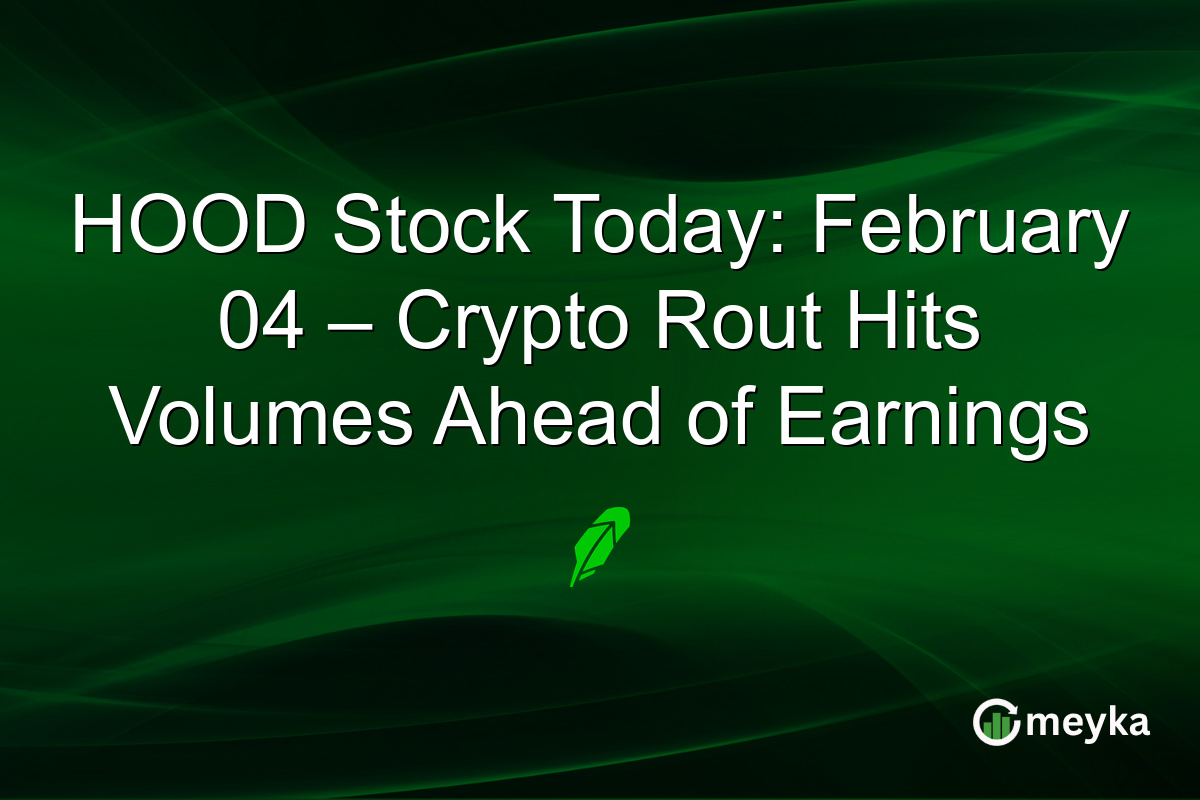 HOOD Stock Today: February 04 – Crypto Rout Hits Volumes Ahead of Earnings

meyka